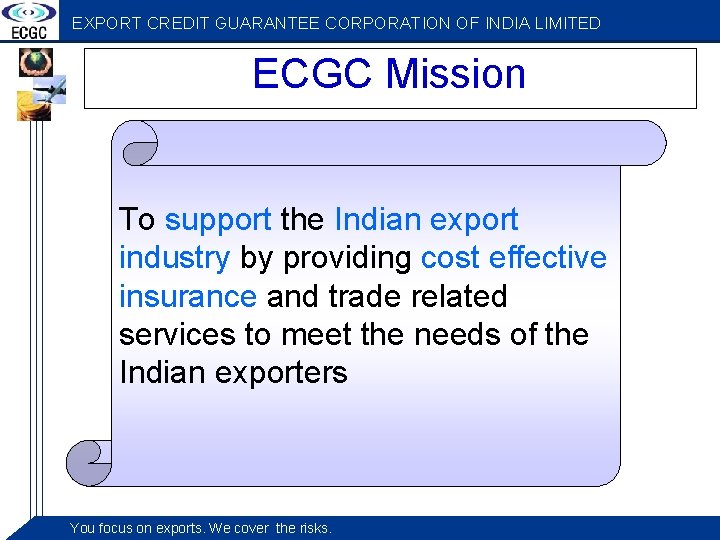 ECGC

EXPORT CREDIT GUARANTEE CORPORATION OF INDIA LIMITED

ECGC Mission

To support the Indian export industry by providing cost effective insurance and trade related services to meet the needs of the Indian exporters

You focus on exports. We cover the risks.